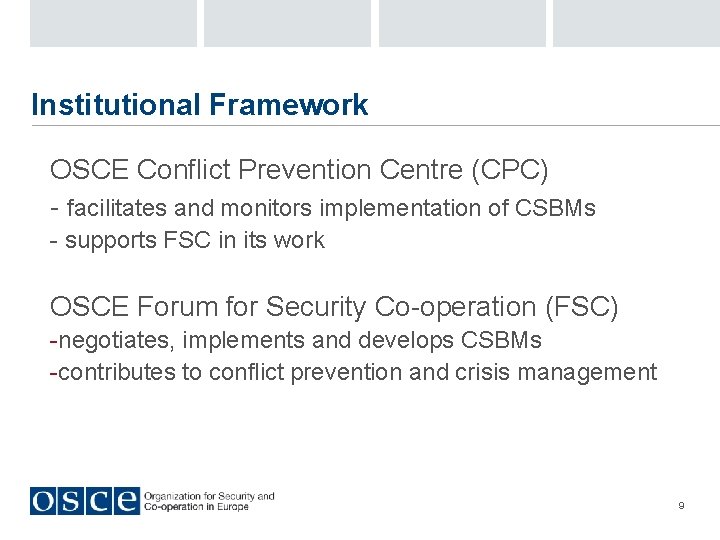 Institutional Framework

OSCE Conflict Prevention Centre (CPC)
- facilitates and monitors implementation of CSBMs
- supports FSC in its work

OSCE Forum for Security Co-operation (FSC)
-negotiates, implements and develops CSBMs
-contributes to conflict prevention and crisis management

OSCE Organization for Security and Co-operation in Europe

9